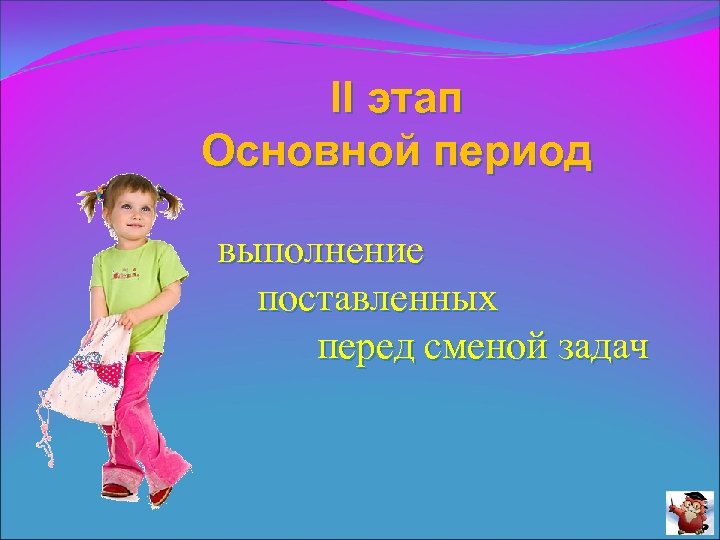 II этап
Основной период

выполнение поставленных перед сменой задач